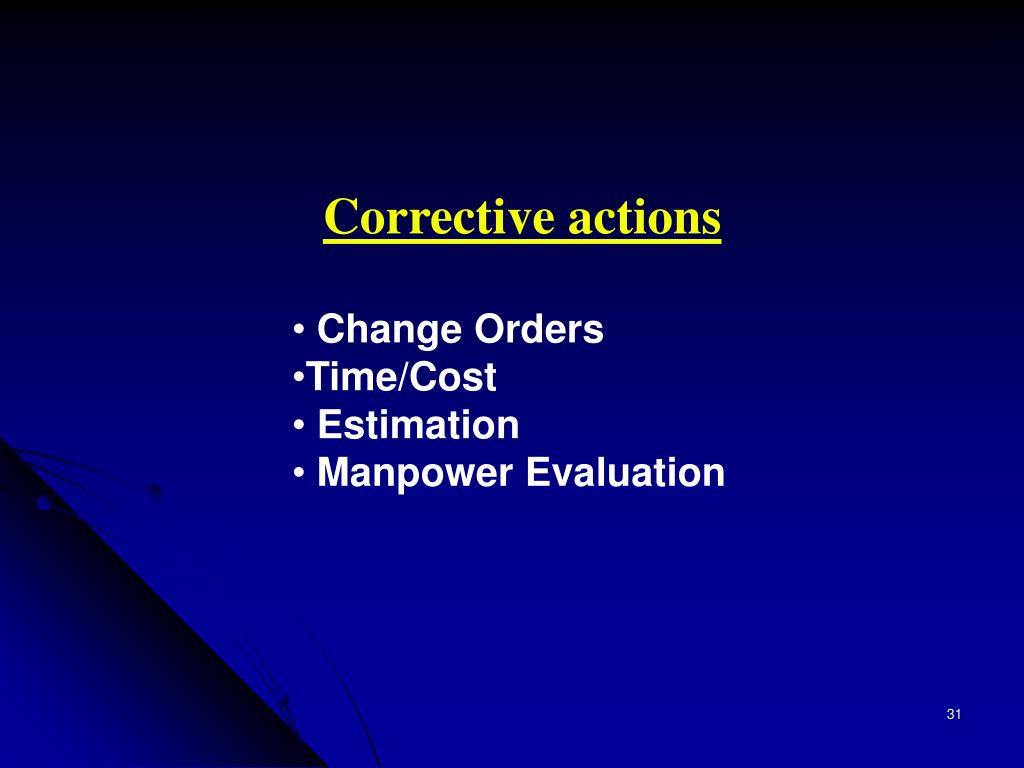 Corrective actions

• Change Orders
•Time/Cost
• Estimation
• Manpower Evaluation

31